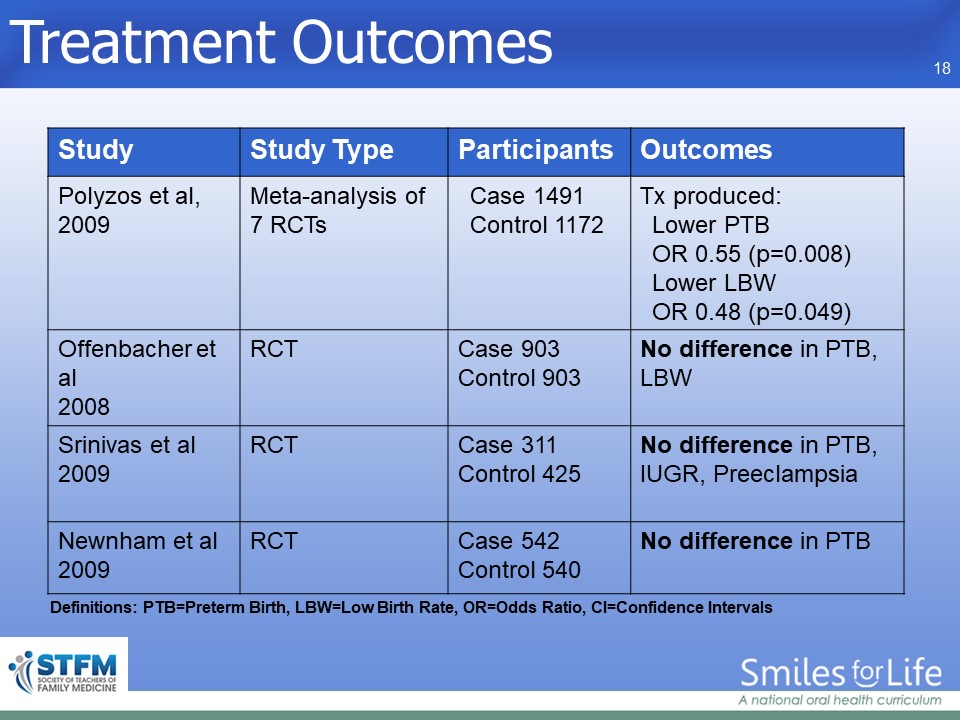 Treatment Outcomes

18

| Study | Study Type | Participants | Outcomes |
|---|---|---|---|
| Polyzos et al, 2009 | Meta-analysis of 7 RCTs | Case 1491 Control 1172 | Tx produced: Lower PTB OR 0.55 (p=0.008) Lower LBW OR 0.48 (p=0.049) |
| Offenbacher et al 2008 | RCT | Case 903 Control 903 | **No difference** in PTB, LBW |
| Srinivas et al 2009 | RCT | Case 311 Control 425 | **No difference** in PTB, IUGR, Preeclampsia |
| Newnham et al 2009 | RCT | Case 542 Control 540 | **No difference** in PTB |

Definitions: PTB=Preterm Birth, LBW=Low Birth Rate, OR=Odds Ratio, CI=Confidence Intervals

STFM SOCIETY OF TEACHERS OF FAMILY MEDICINE

Smiles for Life
A national oral health curriculum